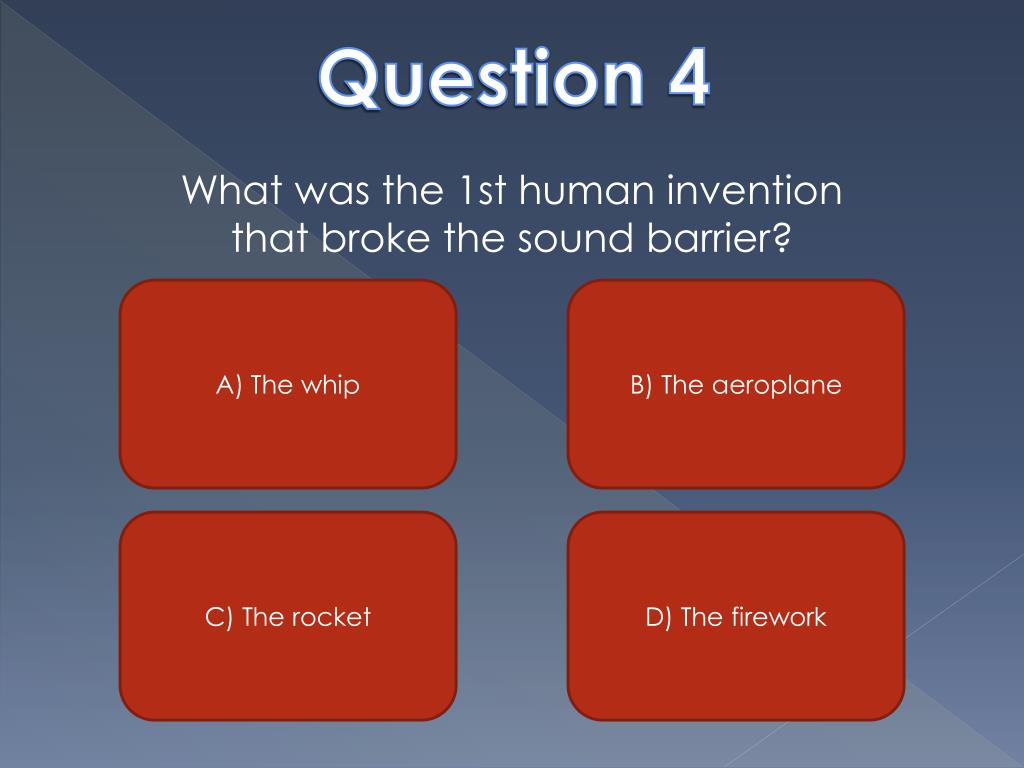 Question 4

What was the 1st human invention that broke the sound barrier?

A) The whip

B) The aeroplane

C) The rocket

D) The firework